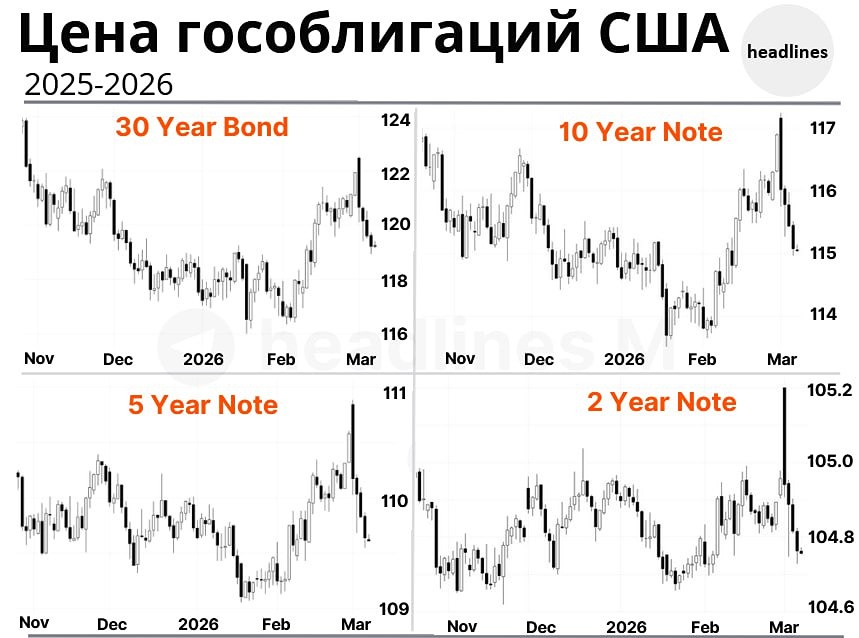 Цена гособлигаций США

headlines

2025-2026

30 Year Bond

124
122
120
118
116

Nov Dec 2026 Feb Mar

10 Year Note

117
116
115
114

Nov Dec 2026 Feb Mar

5 Year Note

111
110
109

Nov Dec 2026 Feb Mar

2 Year Note

105.2
105.0
104.8
104.6

Nov Dec 2026 Feb Mar

headlines M